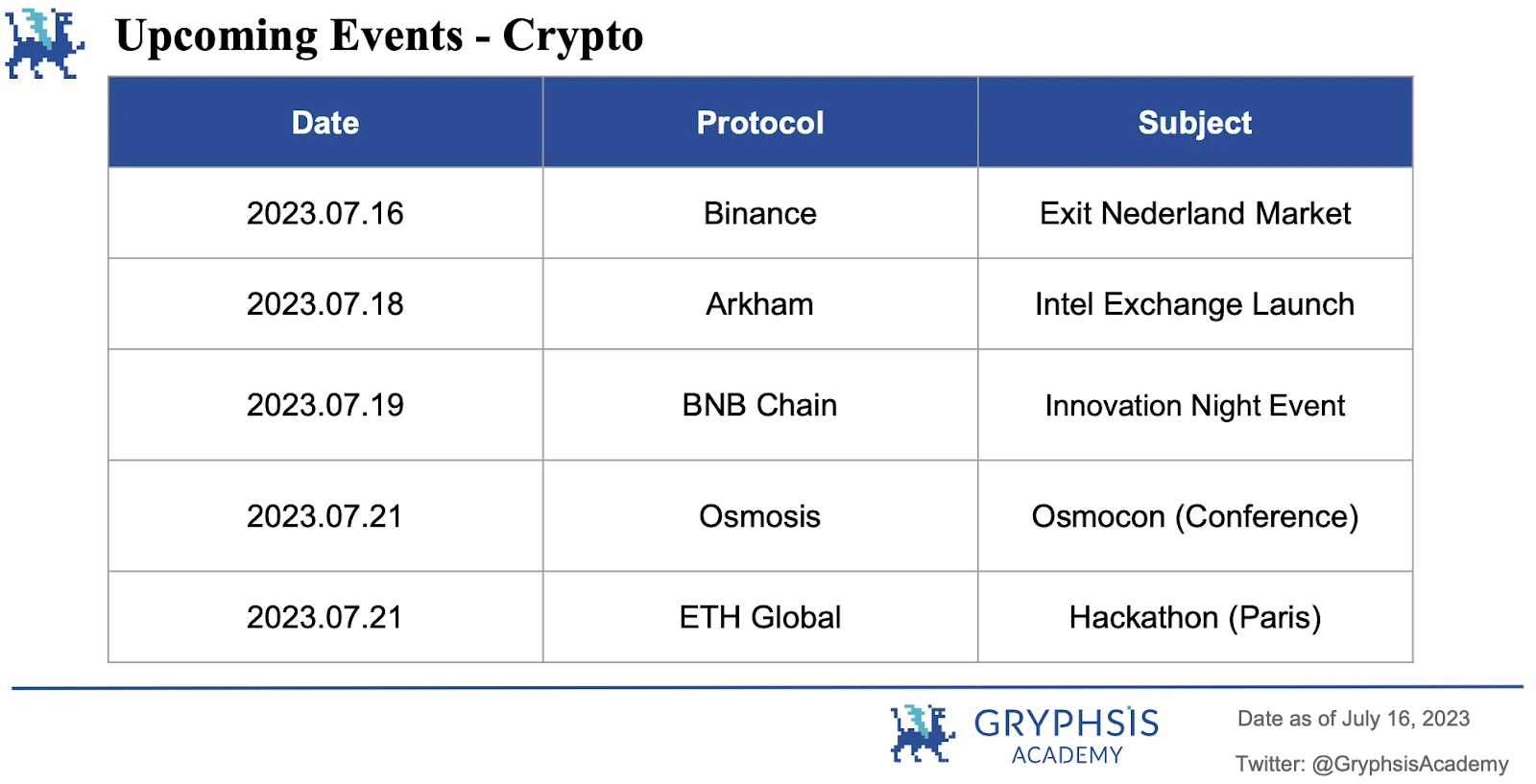 Upcoming Events - Crypto

| Date | Protocol | Subject |
|---|---|---|
| 2023.07.16 | Binance | Exit Nederland Market |
| 2023.07.18 | Arkham | Intel Exchange Launch |
| 2023.07.19 | BNB Chain | Innovation Night Event |
| 2023.07.21 | Osmosis | Osmocon (Conference) |
| 2023.07.21 | ETH Global | Hackathon (Paris) |

GRYPHSIS ACADEMY

Date as of July 16, 2023

Twitter: @GryphsisAcademy